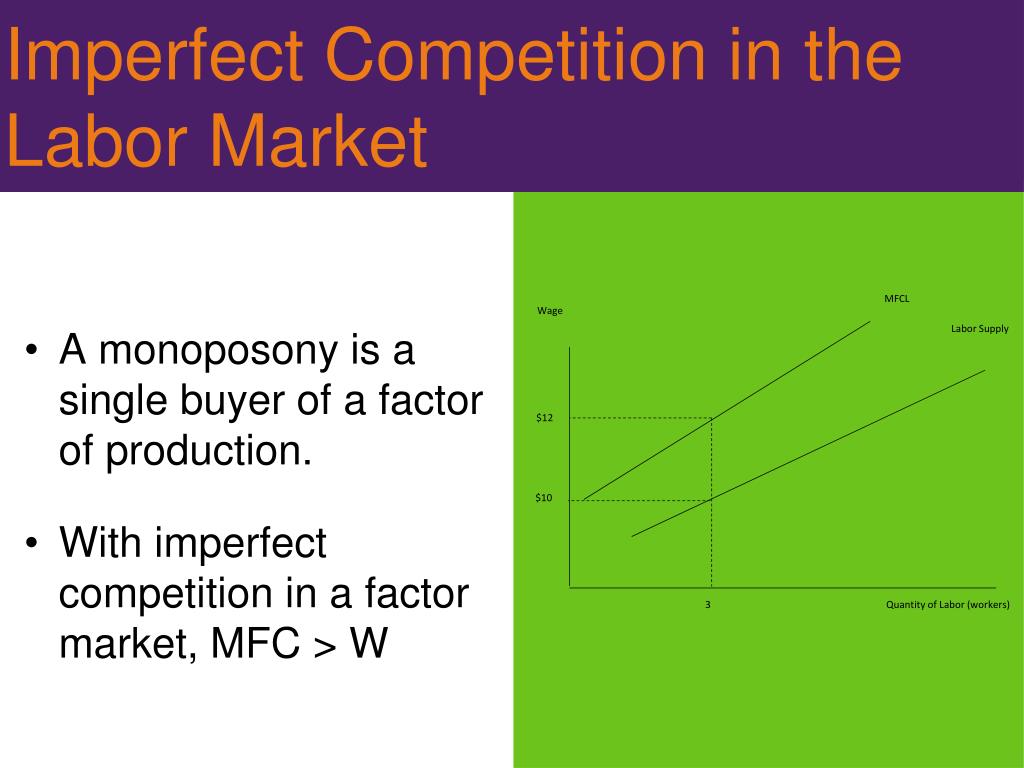 Imperfect Competition in the Labor Market

• A monoposony is a single buyer of a factor of production.

• With imperfect competition in a factor market, MFC > W

Wage
MFCL
Labor Supply
$12
$10
3
Quantity of Labor (workers)